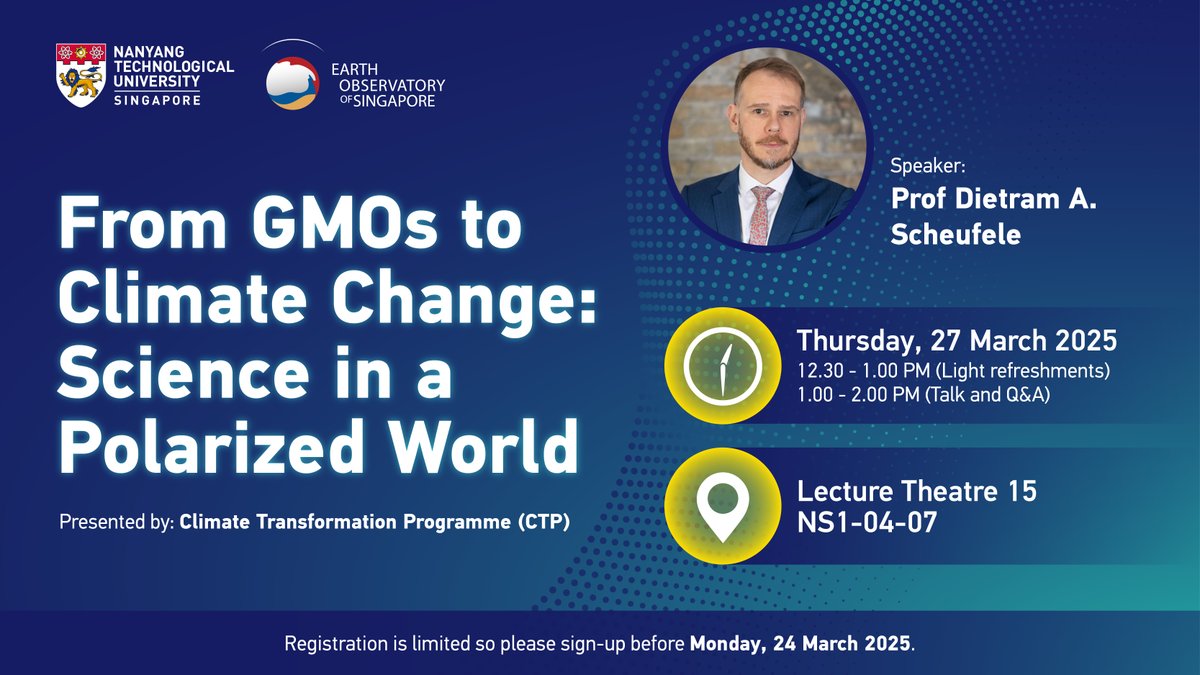 NANYANG TECHNOLOGICAL UNIVERSITY SINGAPORE

EARTH OBSERVATORY OF SINGAPORE

From GMOs to Climate Change: Science in a Polarized World

Presented by: Climate Transformation Programme (CTP)

Speaker:
Prof Dietram A. Scheufele

Thursday, 27 March 2025
12.30 - 1.00 PM (Light refreshments)
1.00 - 2.00 PM (Talk and Q&A)

Lecture Theatre 15
NS1-04-07

Registration is limited so please sign-up before Monday, 24 March 2025.